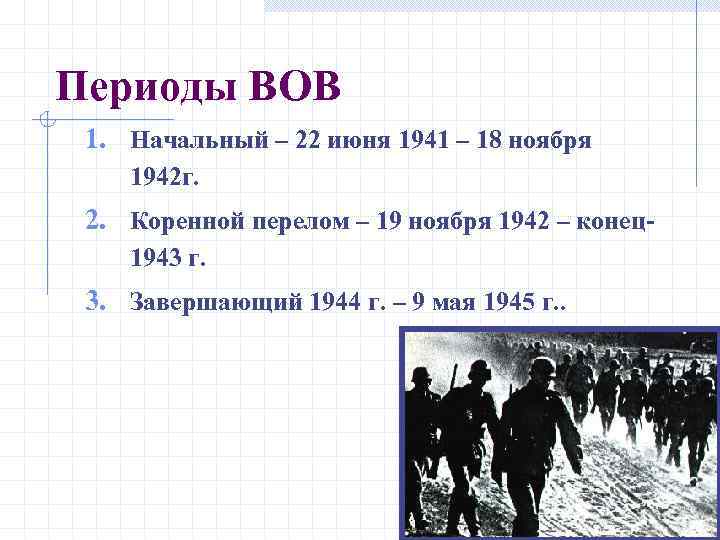 Периоды ВОВ

1. Начальный – 22 июня 1941 – 18 ноября 1942г.

2. Коренной перелом – 19 ноября 1942 – конец-1943 г.

3. Завершающий 1944 г. – 9 мая 1945 г..